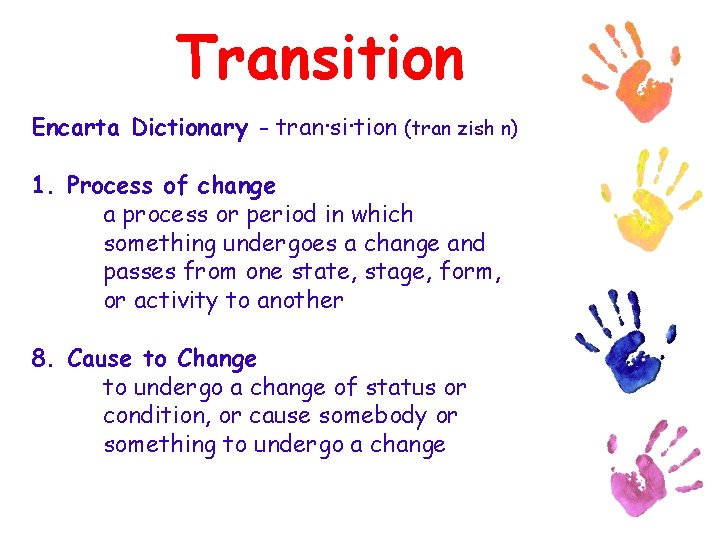 Transition

Encarta Dictionary – tran·si·tion (tran zish n)

1. Process of change
a process or period in which something undergoes a change and passes from one state, stage, form, or activity to another

8. Cause to Change
to undergo a change of status or condition, or cause somebody or something to undergo a change